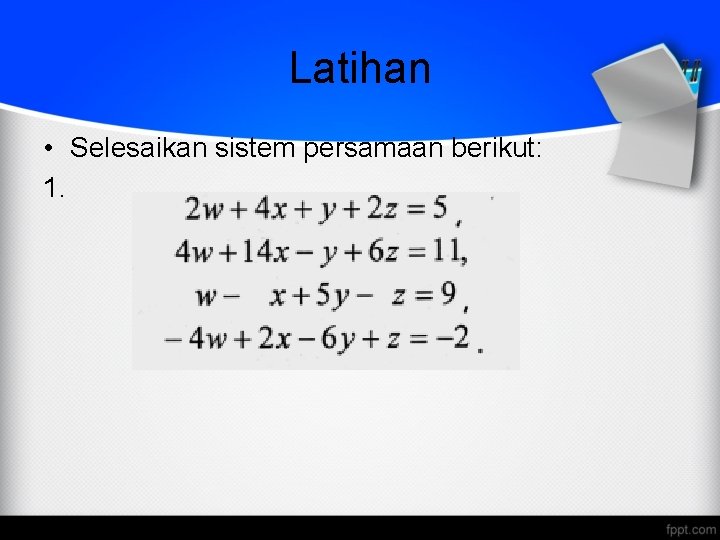 Latihan

• Selesaikan sistem persamaan berikut:

1.

$2w + 4x + y + 2z = 5,$
$4w + 14x - y + 6z = 11,$
$w - x + 5y - z = 9,$
$-4w + 2x - 6y + z = -2.$

fppt.com